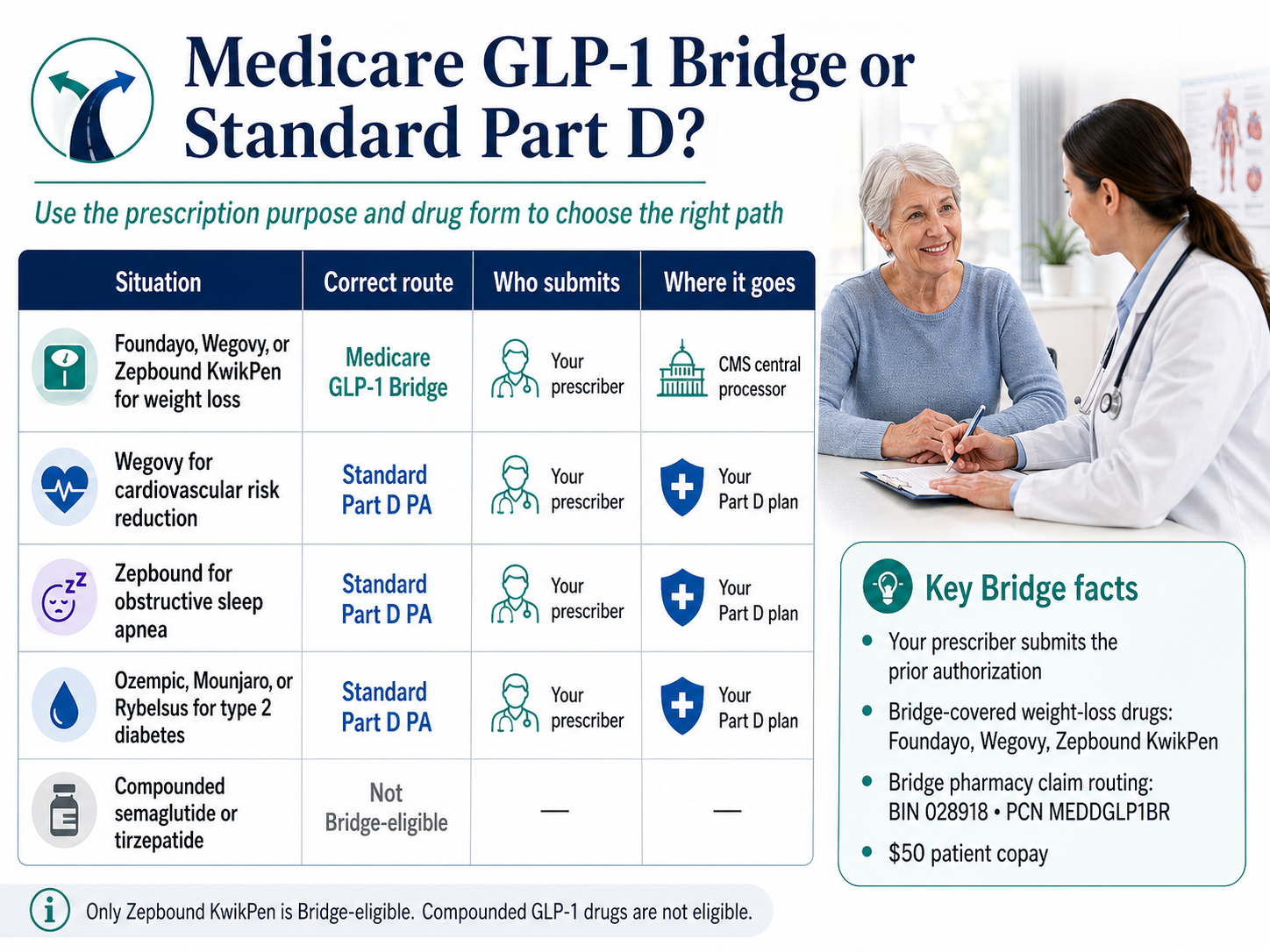 Medicare GLP-1 Bridge or Standard Part D?

Use the prescription purpose and drug form to choose the right path

| Situation | Correct route | Who submits | Where it goes |
|---|---|---|---|
| Foundayo, Wegovy, or Zepbound KwikPen for weight loss | Medicare GLP-1 Bridge | Your prescriber | CMS central processor |
| Wegovy for cardiovascular risk reduction | Standard Part D PA | Your prescriber | Your Part D plan |
| Zepbound for obstructive sleep apnea | Standard Part D PA | Your prescriber | Your Part D plan |
| Ozempic, Mounjaro, or Rybelsus for type 2 diabetes | Standard Part D PA | Your prescriber | Your Part D plan |
| Compounded semaglutide or tirzepatide | Not Bridge-eligible | — | — |

Only Zepbound KwikPen is Bridge-eligible. Compounded GLP-1 drugs are not eligible.

Key Bridge facts

• Your prescriber submits the prior authorization
• Bridge-covered weight-loss drugs: Foundayo, Wegovy, Zepbound KwikPen
• Bridge pharmacy claim routing: BIN 028918 • PCN MEDDGLP1BR
• $50 patient copay